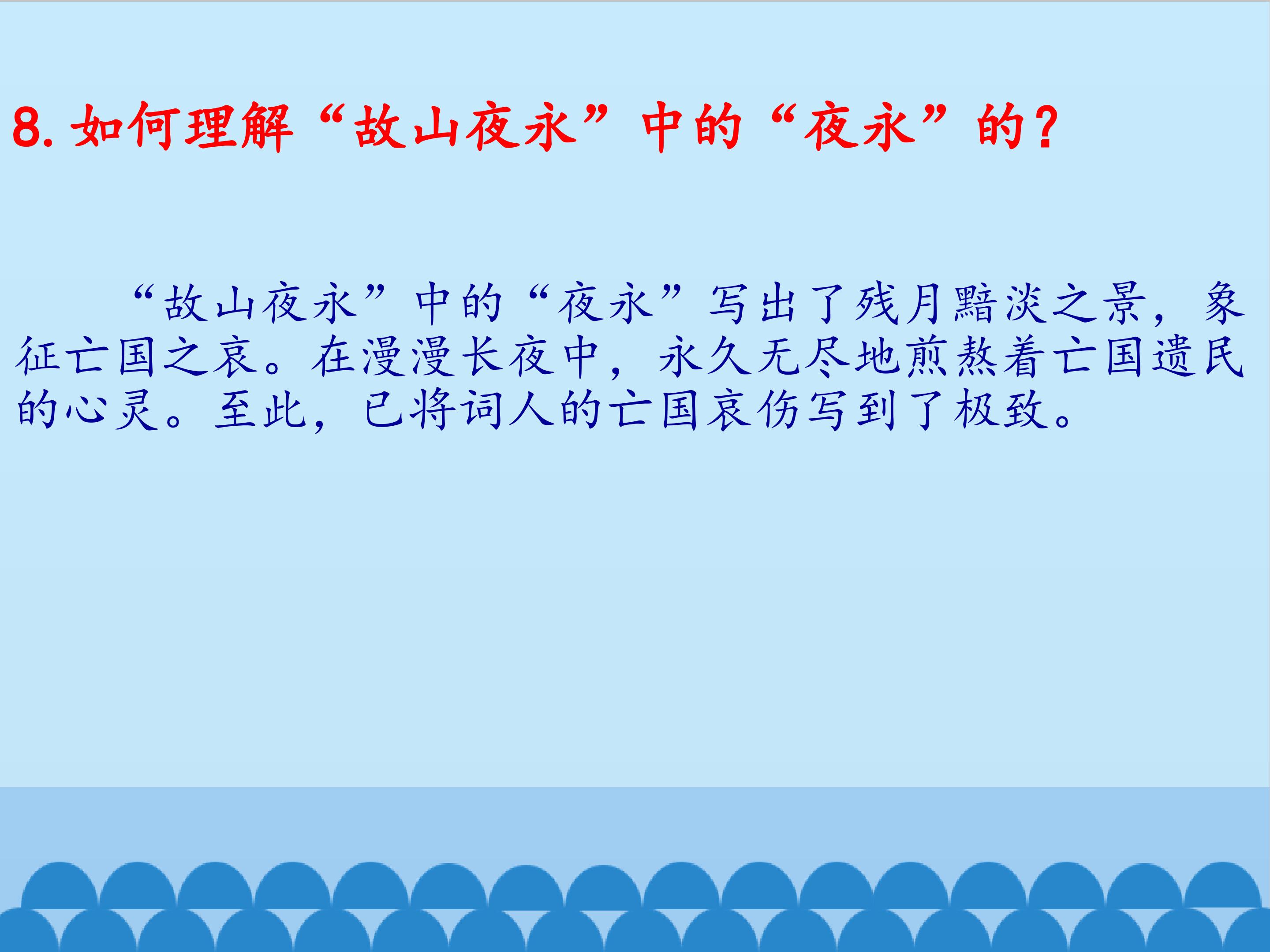 8. 如何理解“故山夜永”中的“夜永”的？

“故山夜永”中的“夜永”写出了残月黯淡之景，象征亡国之哀。在漫漫长夜中，永久无尽地煎熬着亡国遗民的心灵。至此，已将词人的亡国哀伤写到了极致。